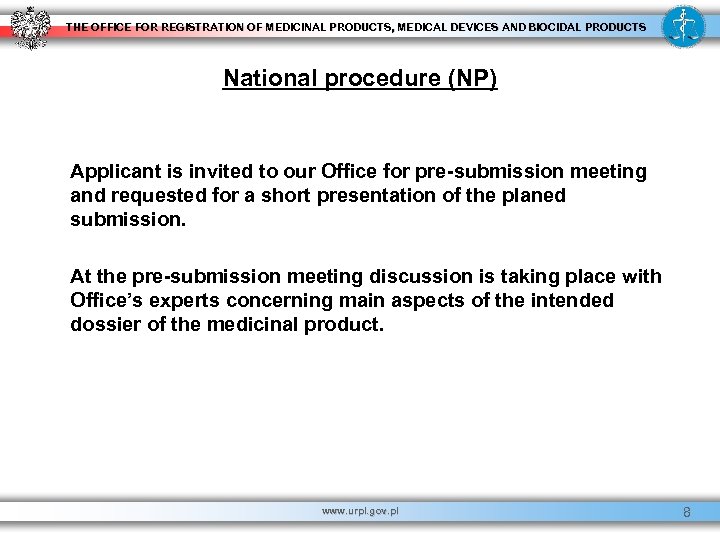 THE OFFICE FOR REGISTRATION OF MEDICINAL PRODUCTS, MEDICAL DEVICES AND BIOCIDAL PRODUCTS

National procedure (NP)

Applicant is invited to our Office for pre-submission meeting and requested for a short presentation of the planed submission.

At the pre-submission meeting discussion is taking place with Office's experts concerning main aspects of the intended dossier of the medicinal product.

www.urpl.gov.pl

8